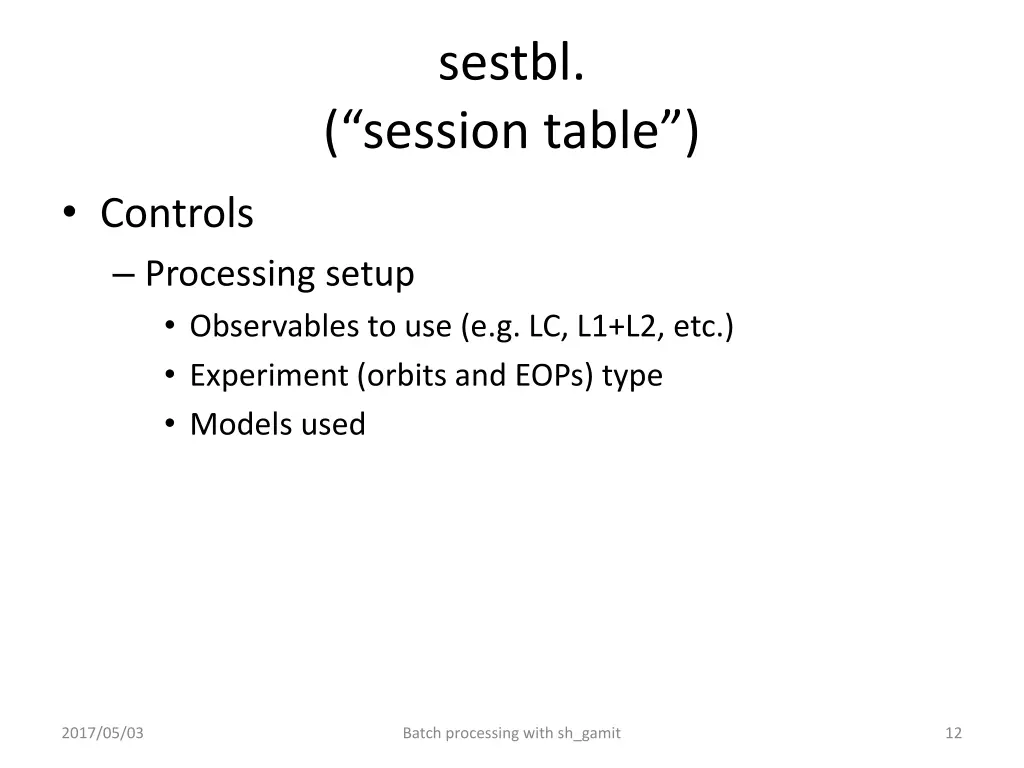 sestbl.
(“session table”)

• Controls
– Processing setup
• Observables to use (e.g. LC, L1+L2, etc.)
• Experiment (orbits and EOPs) type
• Models used

2017/05/03

Batch processing with sh_gamit

12